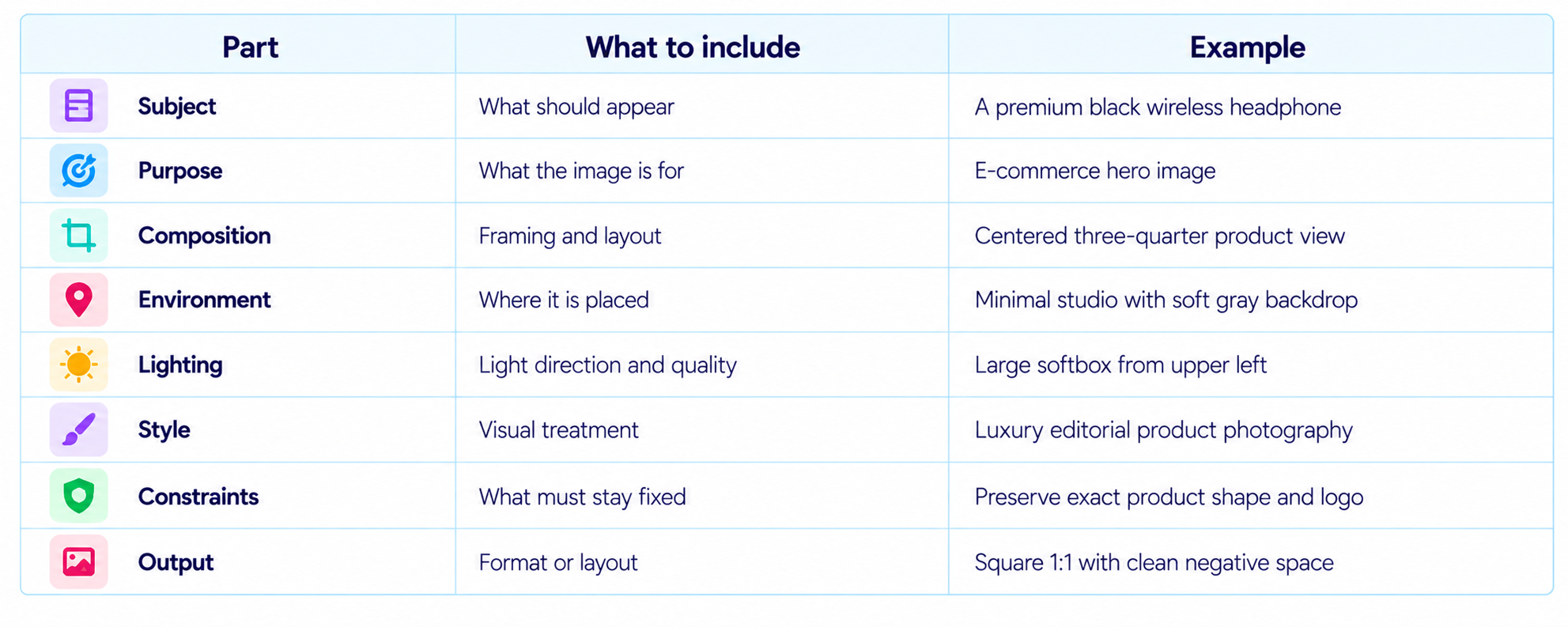 | Part | What to include | Example |
|---|---|---|
| Subject | What should appear | A premium black wireless headphone |
| Purpose | What the image is for | E-commerce hero image |
| Composition | Framing and layout | Centered three-quarter product view |
| Environment | Where it is placed | Minimal studio with soft gray backdrop |
| Lighting | Light direction and quality | Large softbox from upper left |
| Style | Visual treatment | Luxury editorial product photography |
| Constraints | What must stay fixed | Preserve exact product shape and logo |
| Output | Format or layout | Square 1:1 with clean negative space |